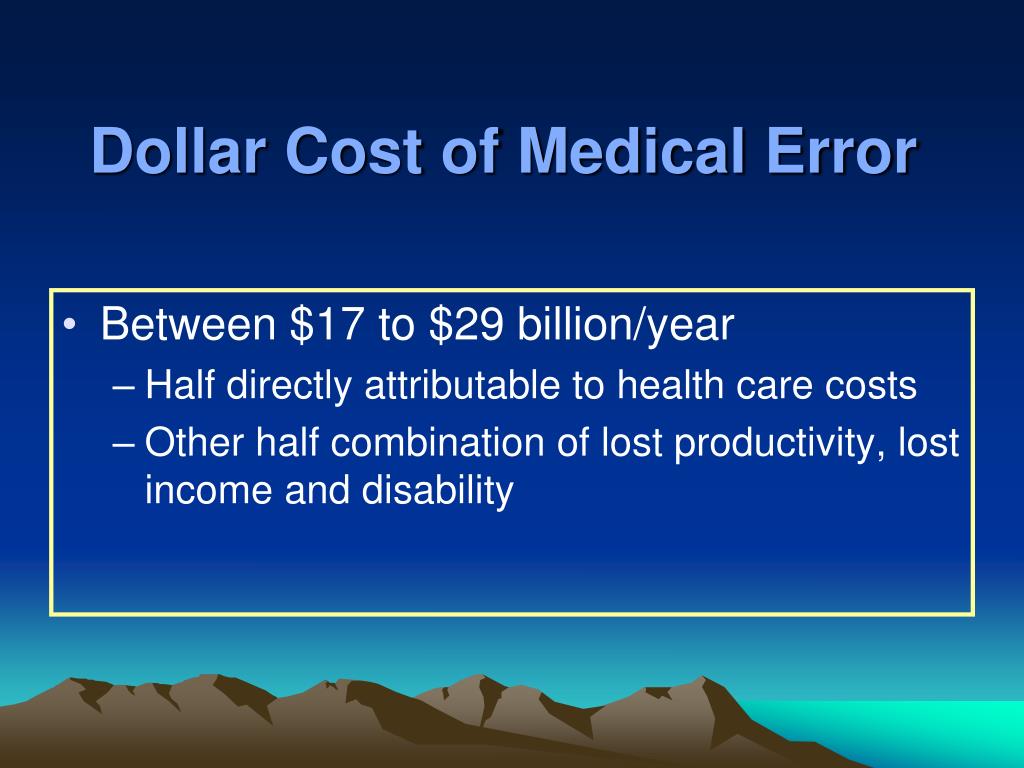 Dollar Cost of Medical Error

• Between \$17 to \$29 billion/year
– Half directly attributable to health care costs
– Other half combination of lost productivity, lost income and disability